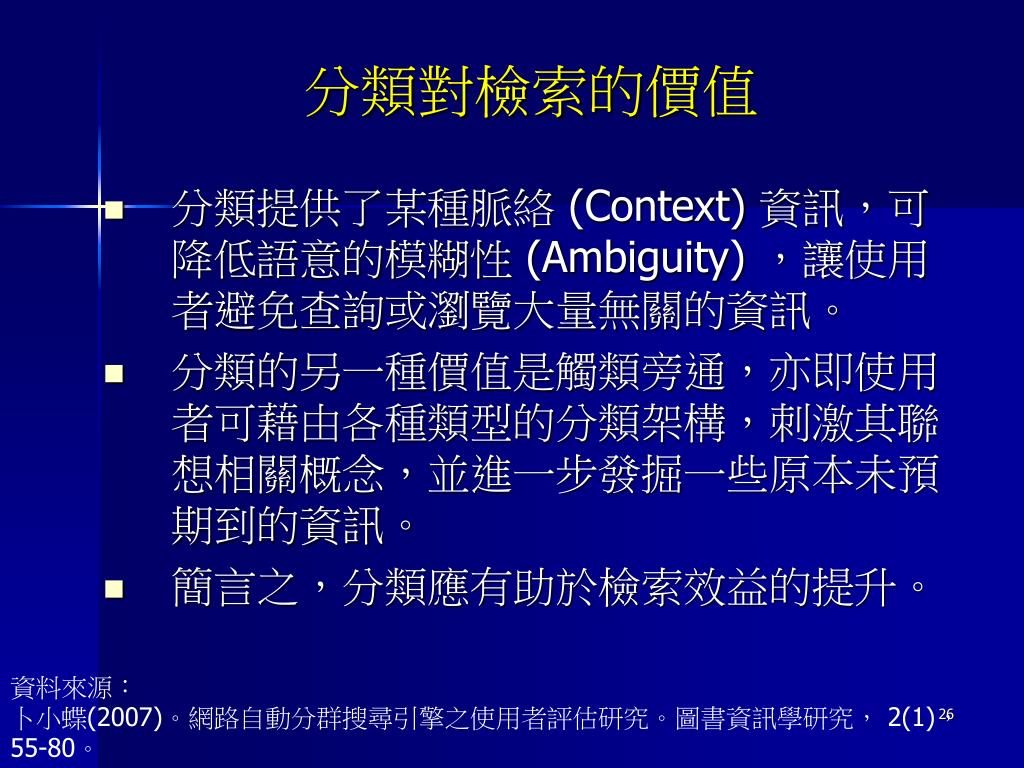 分類對檢索的價值

■ 分類提供了某種脈絡 (Context) 資訊，可降低語意的模糊性 (Ambiguity) ，讓使用者避免查詢或瀏覽大量無關的資訊。

■ 分類的另一種價值是觸類旁通，亦即使用者可藉由各種類型的分類架構，刺激其聯想相關概念，並進一步發掘一些原本未預期到的資訊。

■ 簡言之，分類應有助於檢索效益的提升。

資料來源：
卜小蝶(2007)。網路自動分群搜尋引擎之使用者評估研究。圖書資訊學研究， 2(1) 55-80。

26